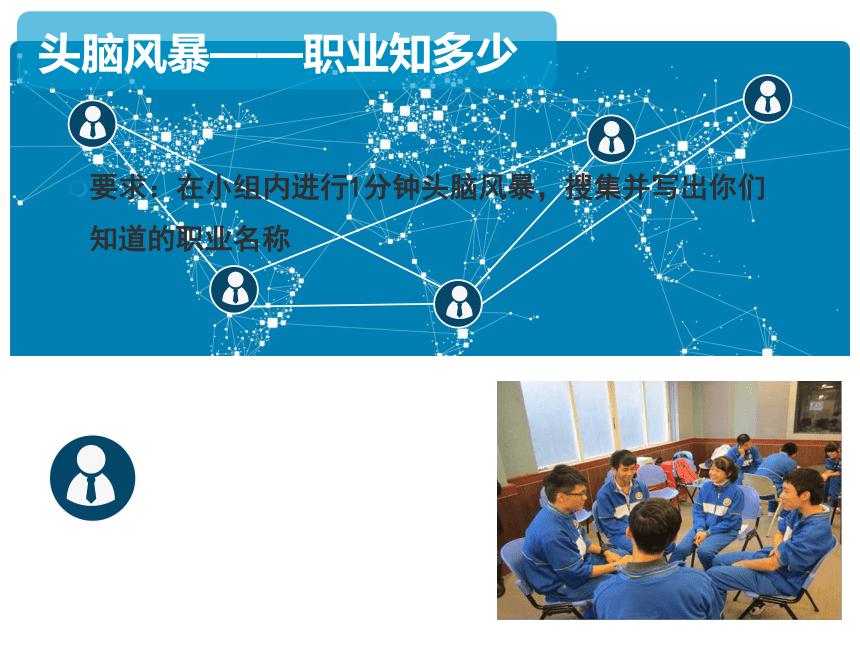 头脑风暴——职业知多少

要求：在小组内进行1分钟头脑风暴，搜集并写出你们知道的职业名称